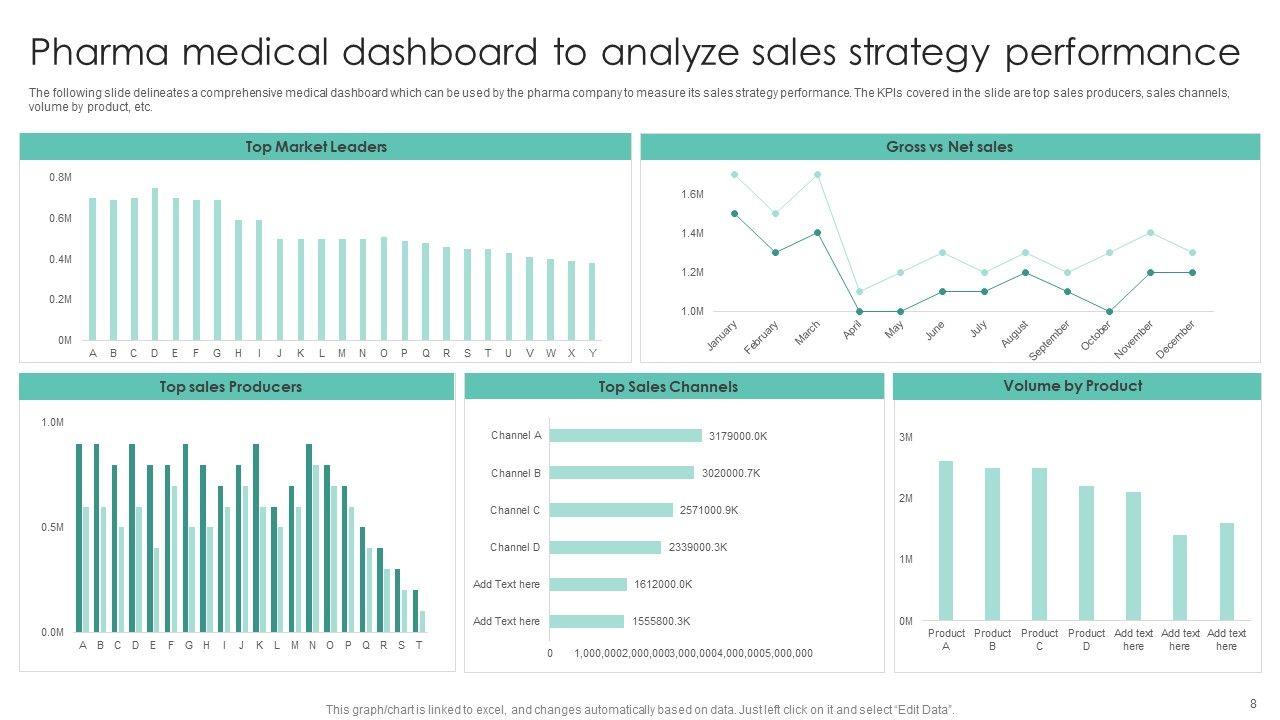 Pharma medical dashboard to analyze sales strategy performance

The following slide delineates a comprehensive medical dashboard which can be used by the pharma company to measure its sales strategy performance. The KPIs covered in the slide are top sales producers, sales channels, volume by product, etc.

Top Market Leaders

0.8M
0.6M
0.4M
0.2M
0M

A B C D E F G H I J K L M N O P Q R S T U V W X Y

Gross vs Net sales

1.6M
1.4M
1.2M
1.0M

January February March April May June July August September October November December

Top sales Producers

1.0M
0.5M
0.0M

A B C D E F G H I J K L M N O P Q R S T

Top Sales Channels

Channel A 3179000.0K
Channel B 3020000.7K
Channel C 2571000.9K
Channel D 2339000.3K
Add Text here 1612000.0K
Add Text here 1555800.3K

0 1,000,0002,000,0003,000,0004,000,0005,000,000

Volume by Product

3M
2M
1M
0M

Product A Product B Product C Product D Add text here Add text here Add text here

This graph/chart is linked to excel, and changes automatically based on data. Just left click on it and select "Edit Data".

8